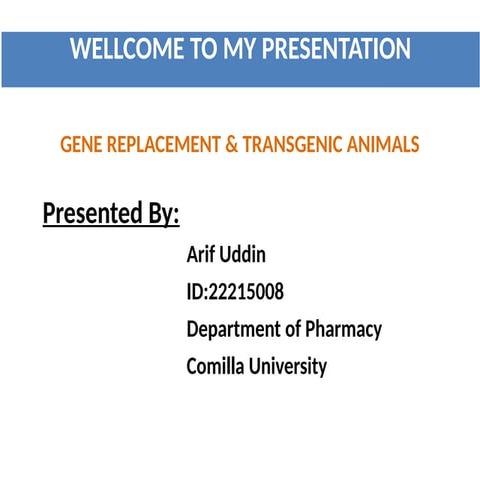 WELLCOME TO MY PRESENTATION

GENE REPLACEMENT & TRANSGENIC ANIMALS

Presented By:

Arif Uddin

ID:22215008

Department of Pharmacy

Comilla University